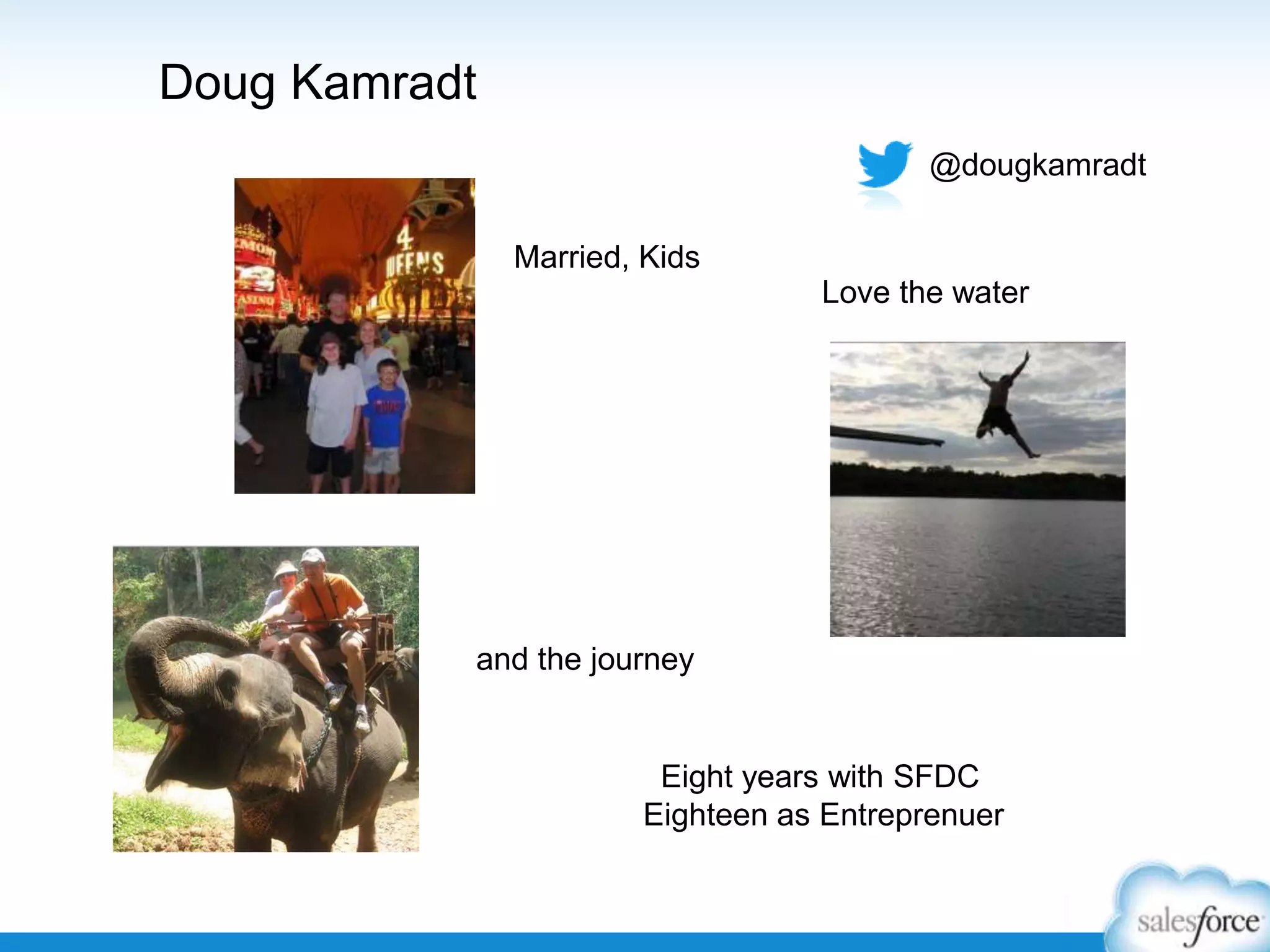 Doug Kamradt

@dougkamradt

4 QUEENS

Married, Kids

Love the water

and the journey

Eight years with SFDC
Eighteen as Entreprenuer

salesforce